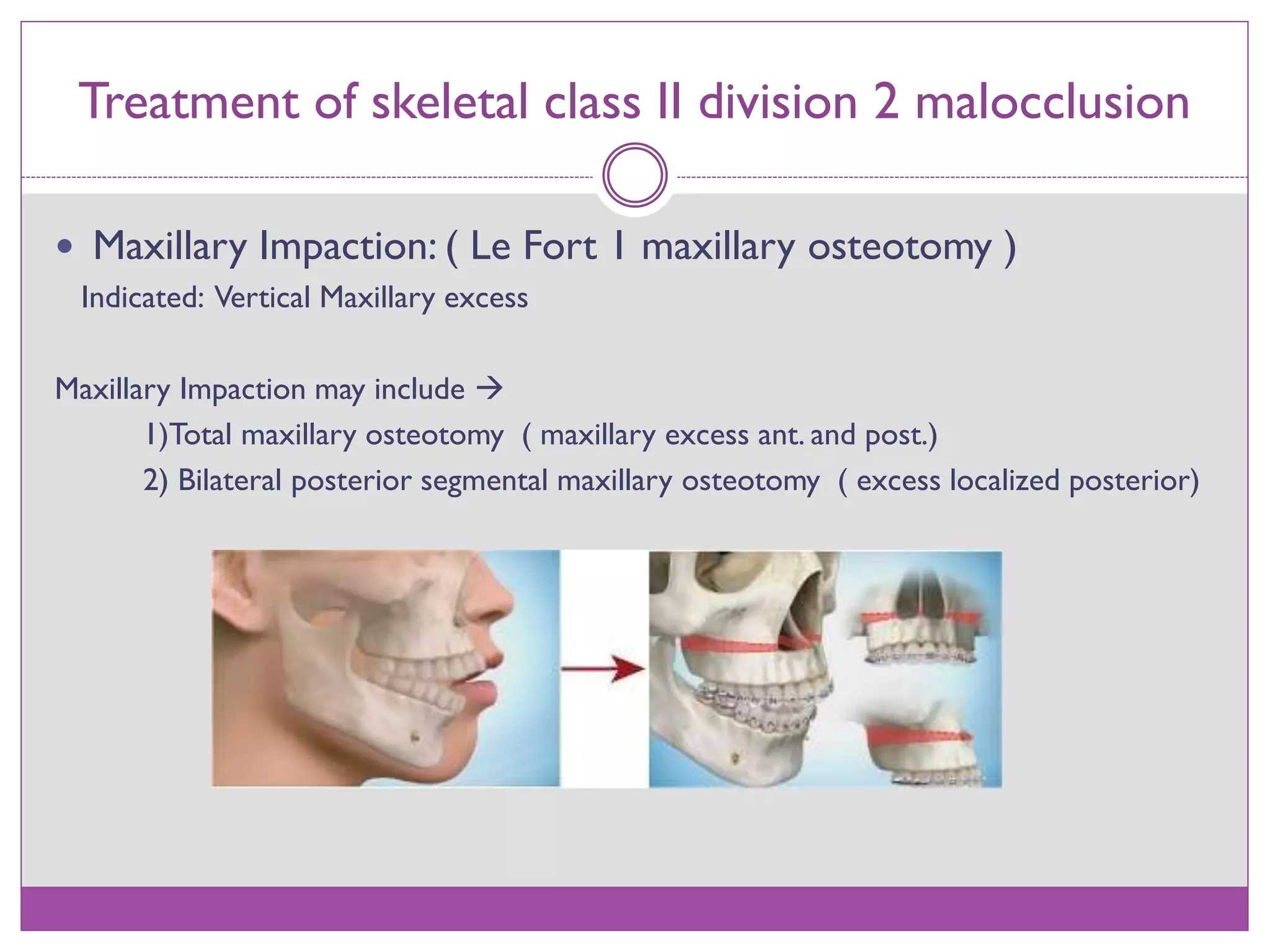 Treatment of skeletal class II division 2 malocclusion

• Maxillary Impaction: ( Le Fort 1 maxillary osteotomy )
Indicated: Vertical Maxillary excess

Maxillary Impaction may include →
1)Total maxillary osteotomy ( maxillary excess ant. and post.)
2) Bilateral posterior segmental maxillary osteotomy ( excess localized posterior)